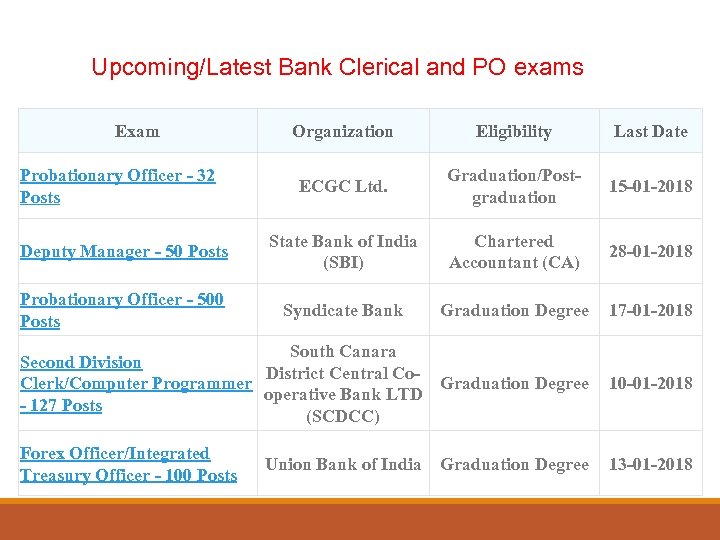 Upcoming/Latest Bank Clerical and PO exams

| Exam | Organization | Eligibility | Last Date |
|---|---|---|---|
| Probationary Officer - 32 Posts | ECGC Ltd. | Graduation/Post-graduation | 15-01-2018 |
| Deputy Manager - 50 Posts | State Bank of India (SBI) | Chartered Accountant (CA) | 28-01-2018 |
| Probationary Officer - 500 Posts | Syndicate Bank | Graduation Degree | 17-01-2018 |
| Second Division Clerk/Computer Programmer - 127 Posts | South Canara District Central Co-operative Bank LTD (SCDCC) | Graduation Degree | 10-01-2018 |
| Forex Officer/Integrated Treasury Officer - 100 Posts | Union Bank of India | Graduation Degree | 13-01-2018 |